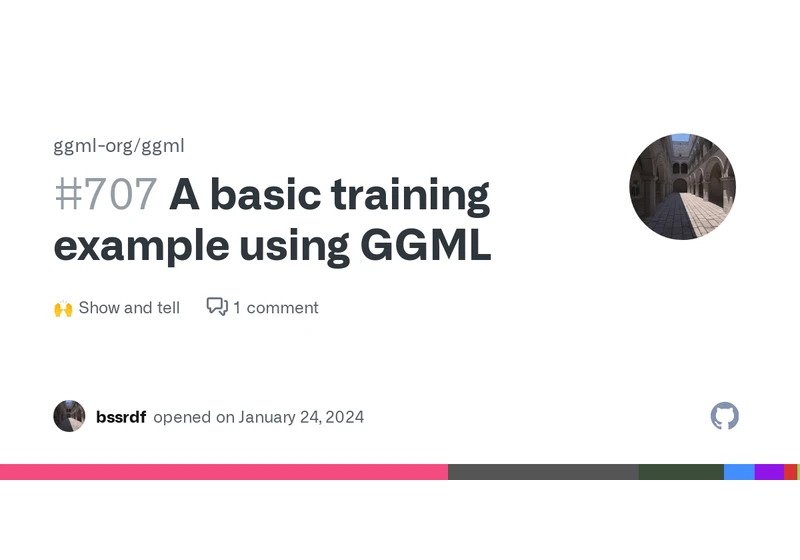 ggml-org/ggml

#707 A basic training example using GGML

🙌 Show and tell 1 comment

bssrdf opened on January 24, 2024